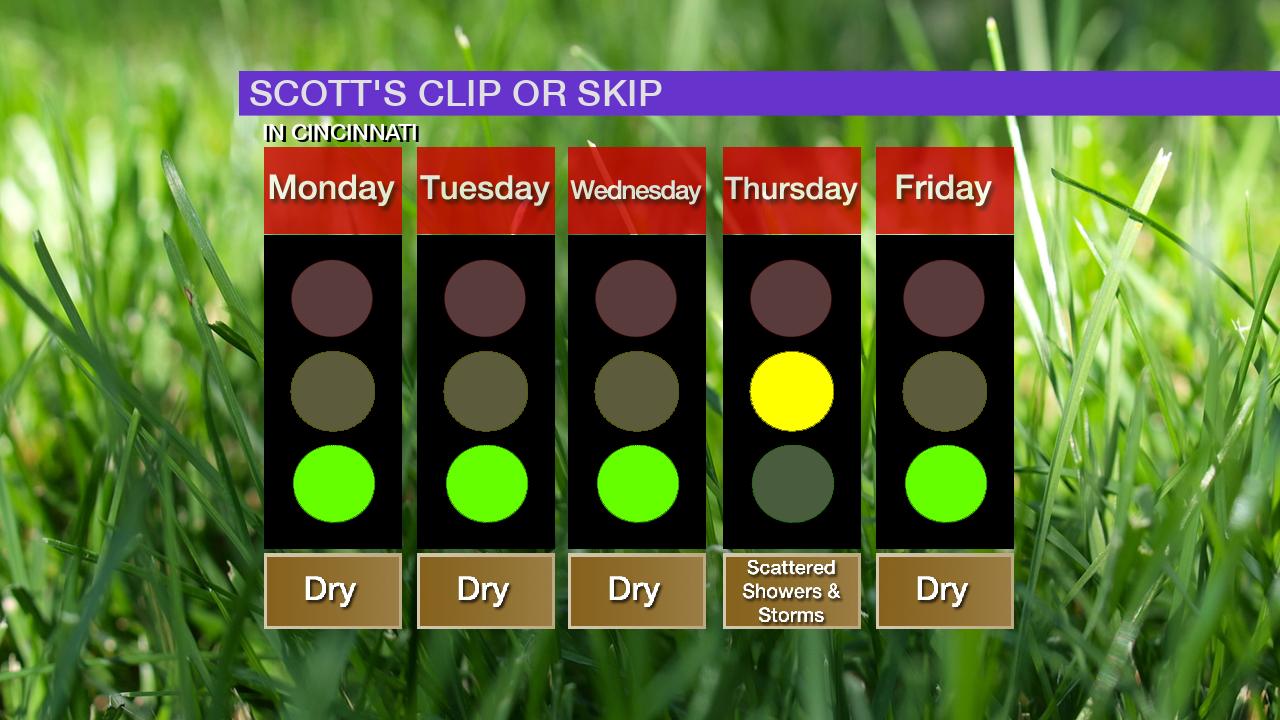 SCOTT'S CLIP OR SKIP

IN CINCINNATI

| Monday | Tuesday | Wednesday | Thursday | Friday |
|---|---|---|---|---|
| Dry | Dry | Dry | Scattered Showers & Storms | Dry |